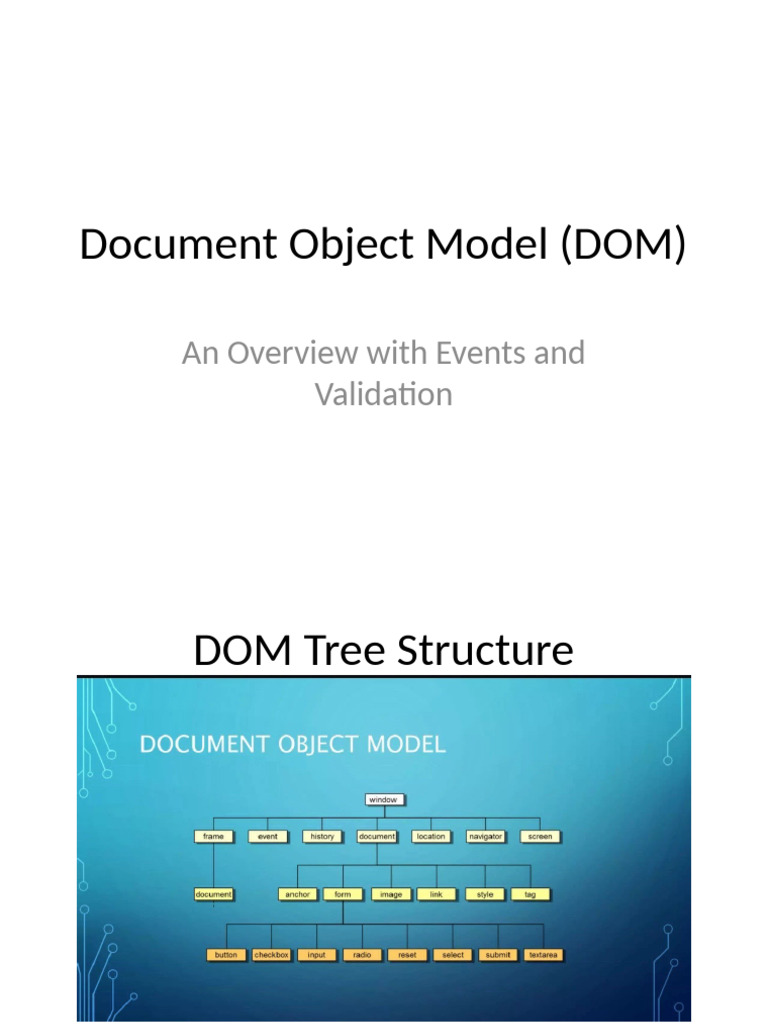 Document Object Model (DOM)

An Overview with Events and Validation

DOM Tree Structure

DOCUMENT OBJECT MODEL

window

frame
event
history
document
location
navigator
screen

document

anchor
form
image
link
style
tag

button
checkbox
input
radio
reset
select
submit
textarea